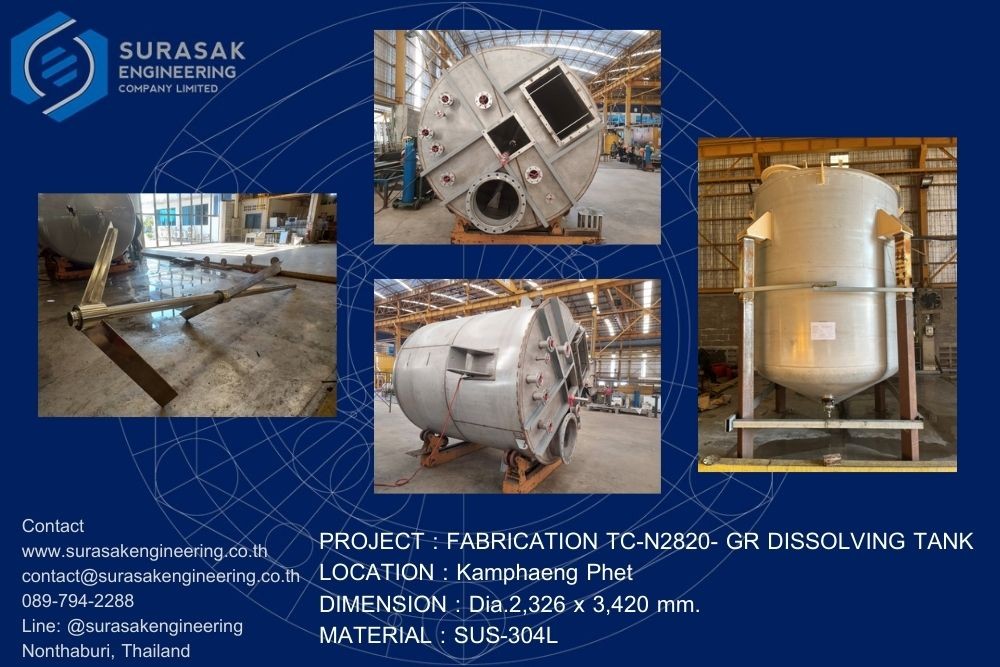 SURASAK
ENGINEERING
COMPANY LIMITED

Contact
www.surasakengineering.co.th
contact@surasakengineering.co.th
089-794-2288
Line: @surasakengineering
Nonthaburi, Thailand

PROJECT : FABRICATION TC-N2820- GR DISSOLVING TANK
LOCATION : Kamphaeng Phet
DIMENSION : Dia.2,326 x 3,420 mm.
MATERIAL : SUS-304L